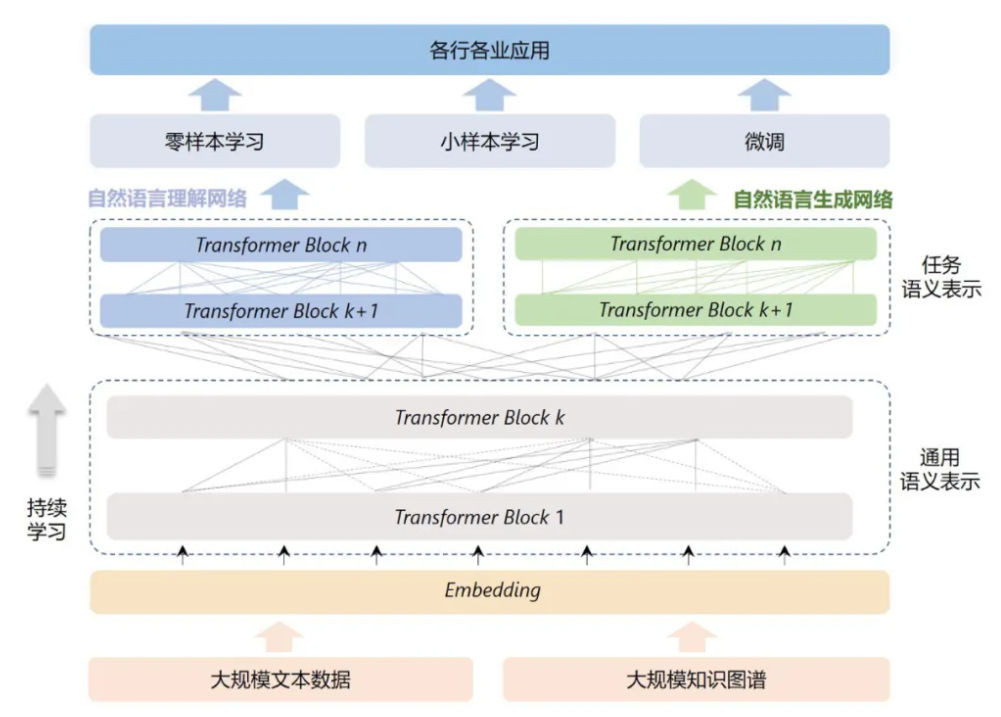 各行各业应用

零样本学习

小样本学习

微调

自然语言理解网络

自然语言生成网络

Transformer Block n

Transformer Block k+1

Transformer Block n

Transformer Block k+1

任务
语义表示

Transformer Block k

Transformer Block 1

通用
语义表示

持续
学习

Embedding

大规模文本数据

大规模知识图谱